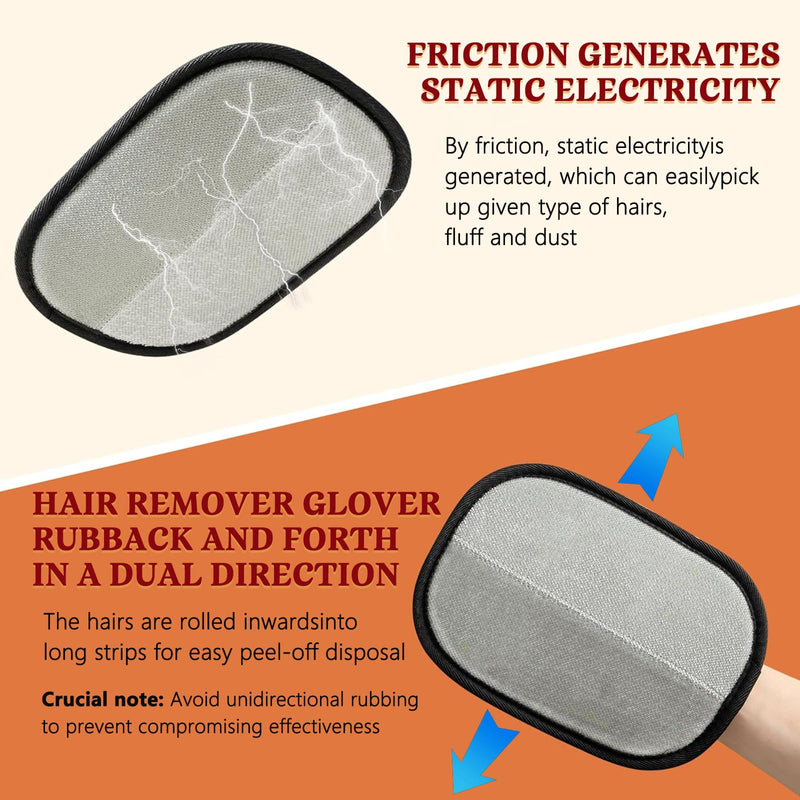 FRICTION GENERATES STATIC ELECTRICITY

By friction, static electricityis generated, which can easilypick up given type of hairs, fluff and dust

HAIR REMOVER GLOVER RUBBACK AND FORTH IN A DUAL DIRECTION

The hairs are rolled inwardsinto long strips for easy peel-off disposal

Crucial note: Avoid unidirectional rubbing to prevent compromising effectiveness